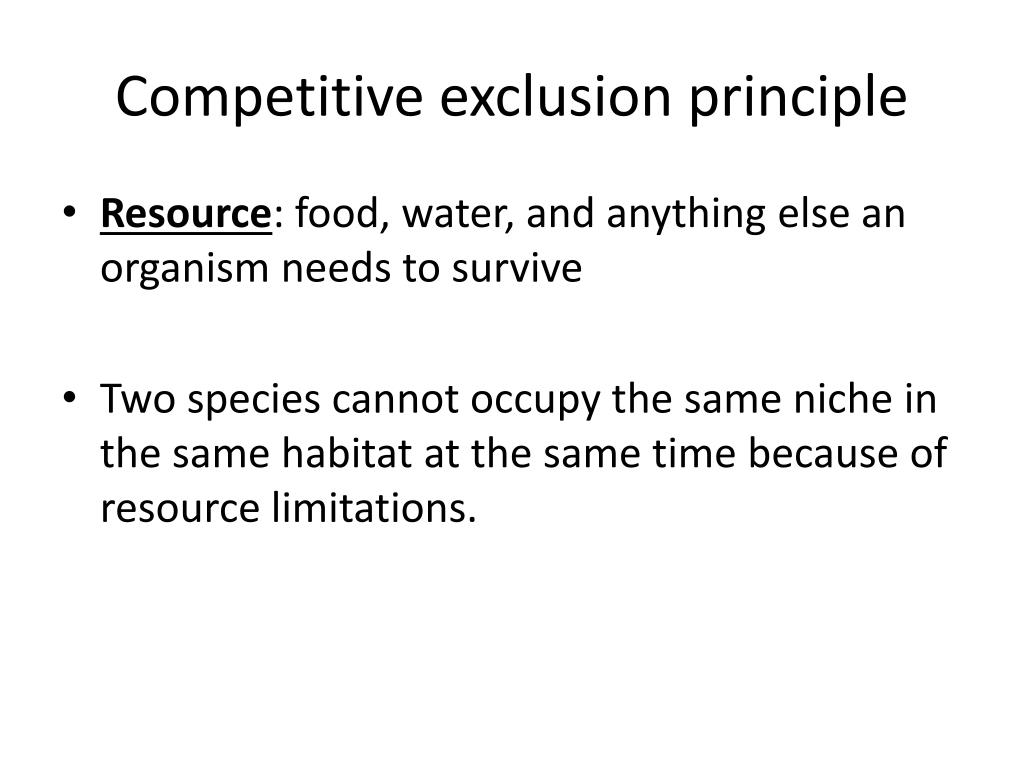 Competitive exclusion principle

• Resource: food, water, and anything else an organism needs to survive

• Two species cannot occupy the same niche in the same habitat at the same time because of resource limitations.